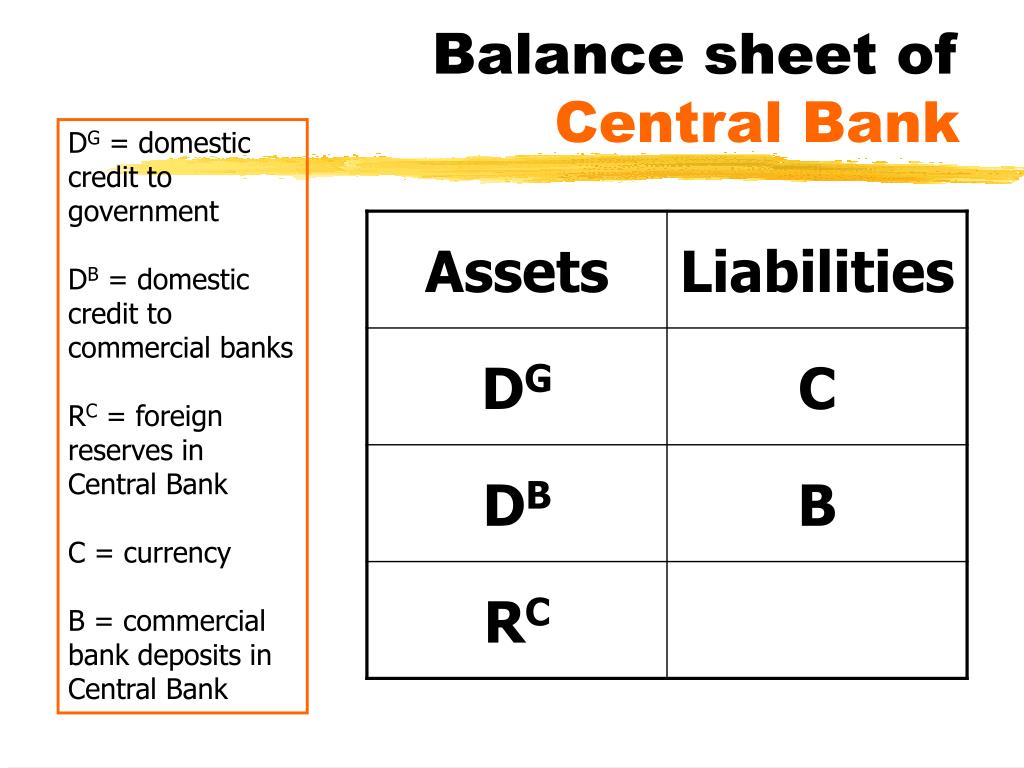 Balance sheet of Central Bank

$D^G$ = domestic credit to government

$D^B$ = domestic credit to commercial banks

$R^C$ = foreign reserves in Central Bank

C = currency

B = commercial bank deposits in Central Bank

| Assets | Liabilities |
|---|---|
| $D^G$ | C |
| $D^B$ | B |
| $R^C$ | |